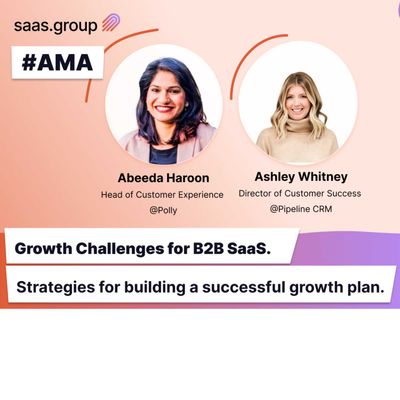 saas.group

#AMA

Abeeda Haroon
Head of Customer Experience
@Polly

Ashley Whitney
Director of Customer Success
@Pipeline CRM

Growth Challenges for B2B SaaS.

Strategies for building a successful growth plan.